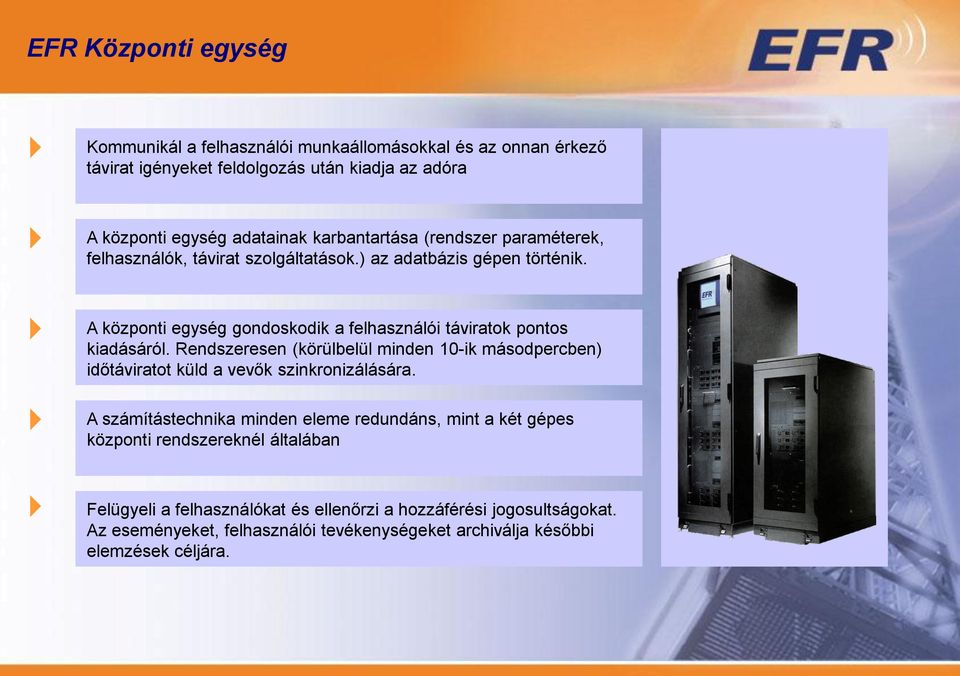 EFR Központi egység

EFR

Kommunikál a felhasználói munkaállomásokkal és az onnan érkező távirat igényeket feldolgozás után kiadja az adóra

A központi egység adatainak karbantartása (rendszer paraméterek, felhasználók, távirat szolgáltatások.) az adatbázis gépen történik.

A központi egység gondoskodik a felhasználói táviratok pontos kiadásáról. Rendszeresen (körülbelül minden 10-ik másodpercben) időtáviratot küld a vevők szinkronizálására.

A számítástechnika minden eleme redundáns, mint a két gépes központi rendszereknél általában

Felügyeli a felhasználókat és ellenőrzi a hozzáférési jogosultságokat. Az eseményeket, felhasználói tevékenységeket archiválja későbbi elemzések céljára.

EFR